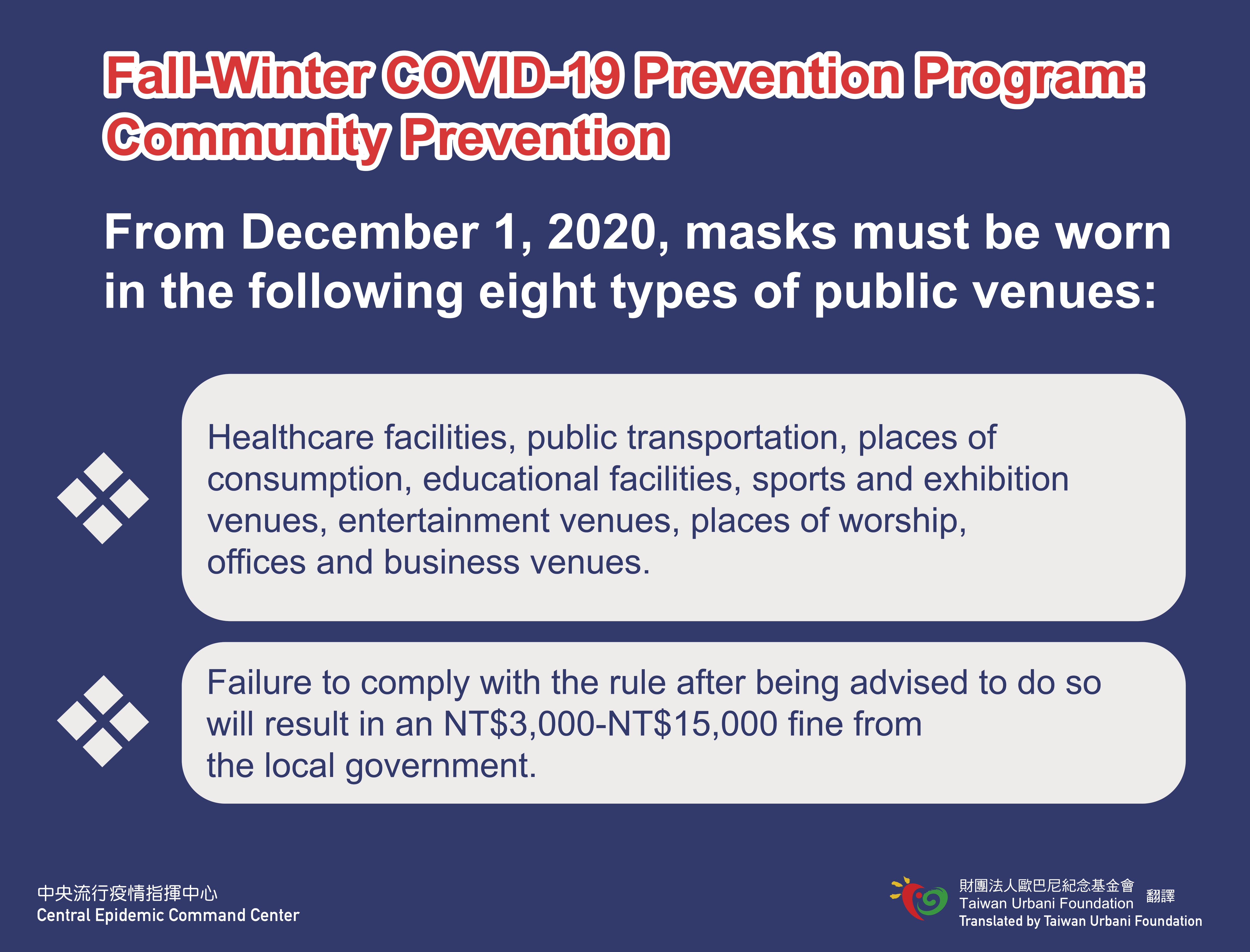 Fall-Winter COVID-19 Prevention Program: Community Prevention

From December 1, 2020, masks must be worn in the following eight types of public venues:

Healthcare facilities, public transportation, places of consumption, educational facilities, sports and exhibition venues, entertainment venues, places of worship, offices and business venues.

Failure to comply with the rule after being advised to do so will result in an NT$3,000-NT$15,000 fine from the local government.

中央流行疫情指揮中心
Central Epidemic Command Center

財團法人歐巴尼紀念基金會
Taiwan Urbani Foundation
翻譯
Translated by Taiwan Urbani Foundation